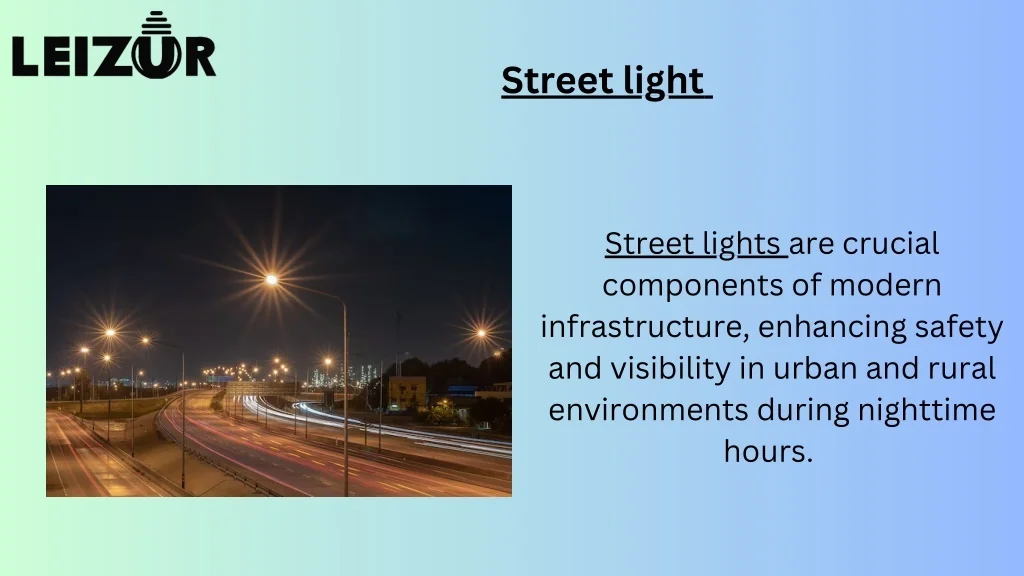 LEIZUR

Street light

Street lights are crucial components of modern infrastructure, enhancing safety and visibility in urban and rural environments during nighttime hours.